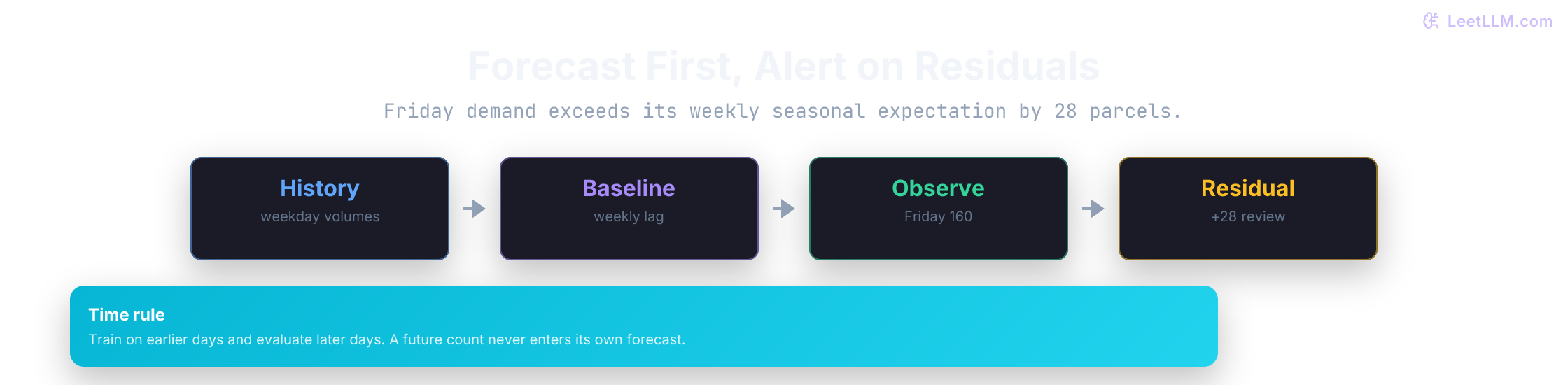 LeetLLM.com

Forecast First, Alert on Residuals

Friday demand exceeds its weekly seasonal expectation by 28 parcels.

History
weekday volumes

Baseline
weekly lag

Observe
Friday 160

Residual
+28 review

Time rule
Train on earlier days and evaluate later days. A future count never enters its own forecast.